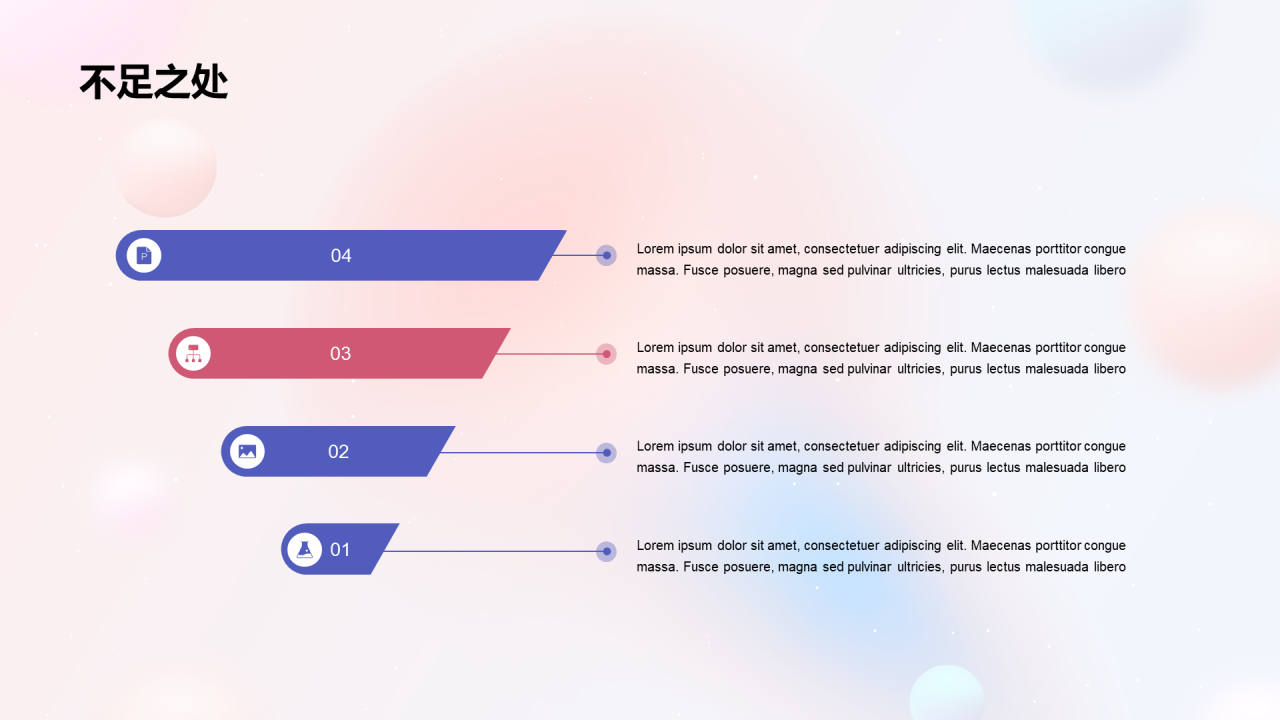 不足之处

04

Lorem ipsum dolor sit amet, consectetuer adipiscing elit. Maecenas porttitor congue massa. Fusce posuere, magna sed pulvinar ultricies, purus lectus malesuada libero

03

Lorem ipsum dolor sit amet, consectetuer adipiscing elit. Maecenas porttitor congue massa. Fusce posuere, magna sed pulvinar ultricies, purus lectus malesuada libero

02

Lorem ipsum dolor sit amet, consectetuer adipiscing elit. Maecenas porttitor congue massa. Fusce posuere, magna sed pulvinar ultricies, purus lectus malesuada libero

01

Lorem ipsum dolor sit amet, consectetuer adipiscing elit. Maecenas porttitor congue massa. Fusce posuere, magna sed pulvinar ultricies, purus lectus malesuada libero